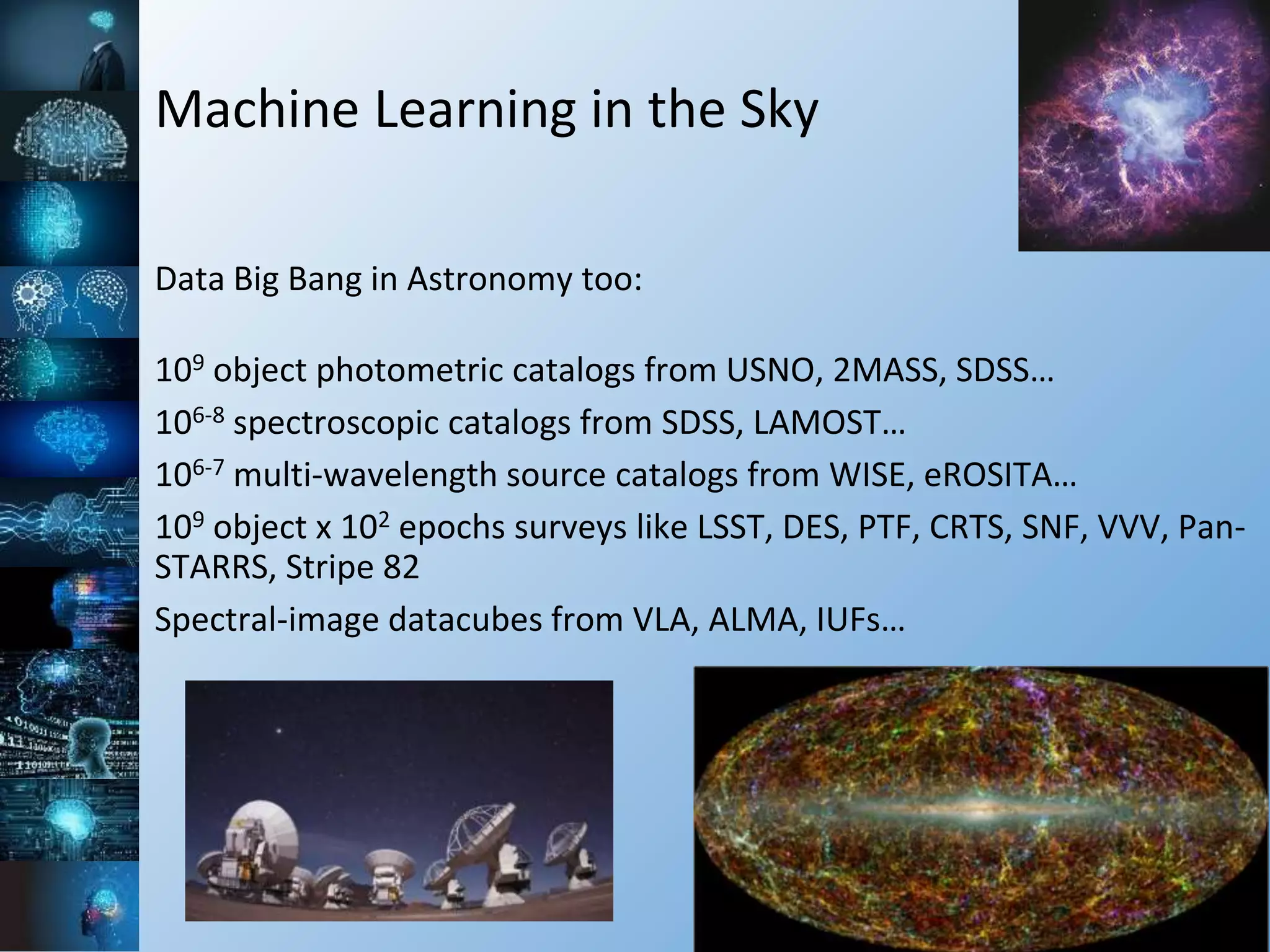 Machine Learning in the Sky

Data Big Bang in Astronomy too:

$10^9$ object photometric catalogs from USNO, 2MASS, SDSS…

$10^{6-8}$ spectroscopic catalogs from SDSS, LAMOST…

$10^{6-7}$ multi-wavelength source catalogs from WISE, eROSITA…

$10^9$ object x $10^2$ epochs surveys like LSST, DES, PTF, CRTS, SNF, VVV, Pan-STARRS, Stripe 82

Spectral-image datacubes from VLA, ALMA, IUFs…